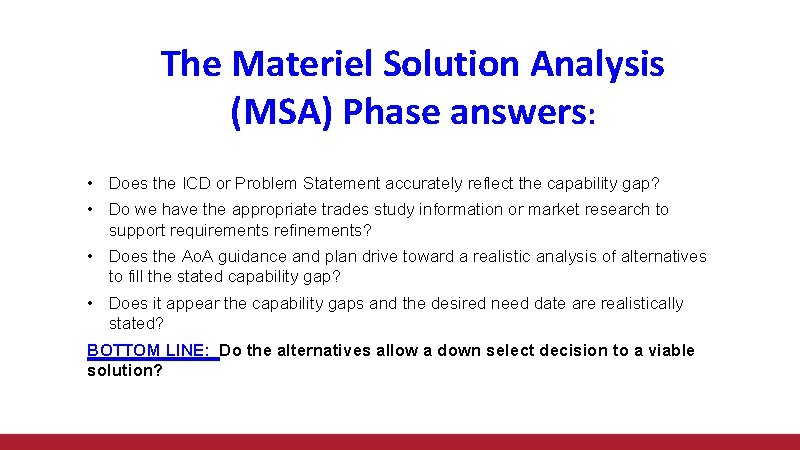 The Materiel Solution Analysis (MSA) Phase answers:

• Does the ICD or Problem Statement accurately reflect the capability gap?

• Do we have the appropriate trades study information or market research to support requirements refinements?

• Does the AoA guidance and plan drive toward a realistic analysis of alternatives to fill the stated capability gap?

• Does it appear the capability gaps and the desired need date are realistically stated?

BOTTOM LINE: Do the alternatives allow a down select decision to a viable solution?